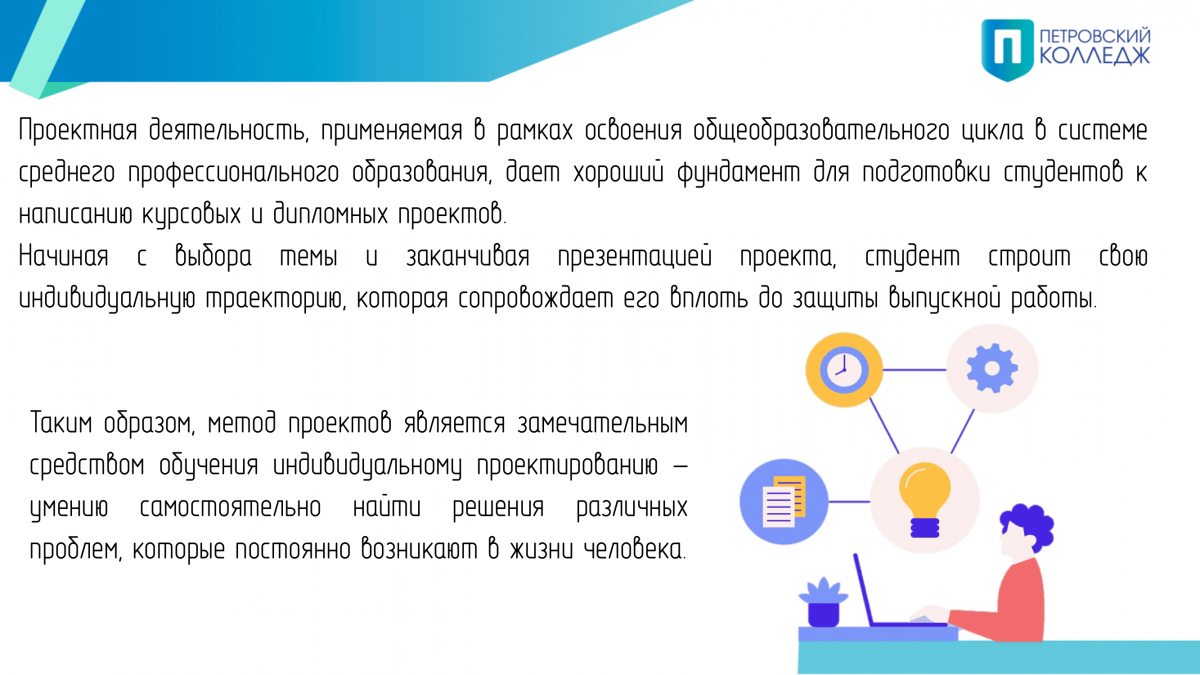 ПЕТРОВСКИЙ КОЛЛЕДЖ

Проектная деятельность, применяемая в рамках освоения общеобразовательного цикла в системе среднего профессионального образования, дает хороший фундамент для подготовки студентов к написанию курсовых и дипломных проектов.
Начиная с выбора темы и заканчивая презентацией проекта, студент строит свою индивидуальную траекторию, которая сопровождает его вплоть до защиты выпускной работы.

Таким образом, метод проектов является замечательным средством обучения индивидуальному проектированию – умению самостоятельно найти решения различных проблем, которые постоянно возникают в жизни человека.